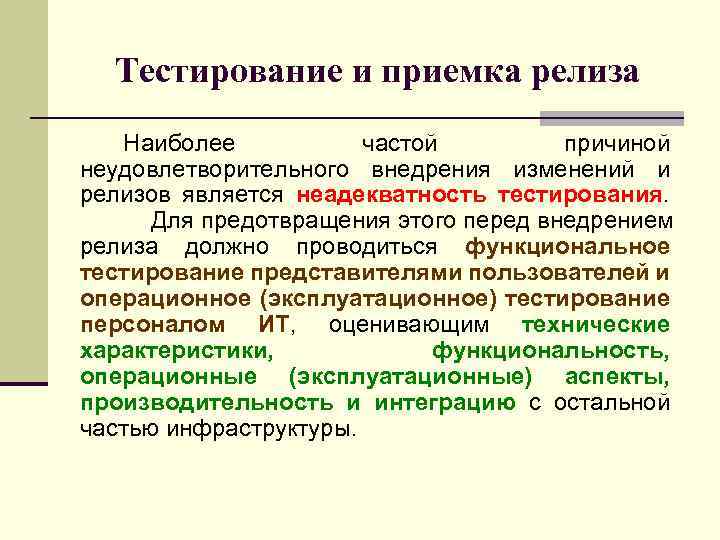 Тестирование и приемка релиза

Наиболее частой причиной неудовлетворительного внедрения изменений и релизов является неадекватность тестирования.

Для предотвращения этого перед внедрением релиза должно проводиться функциональное тестирование представителями пользователей и операционное (эксплуатационное) тестирование персоналом ИТ, оценивающим технические характеристики, функциональность, операционные (эксплуатационные) аспекты, производительность и интеграцию с остальной частью инфраструктуры.